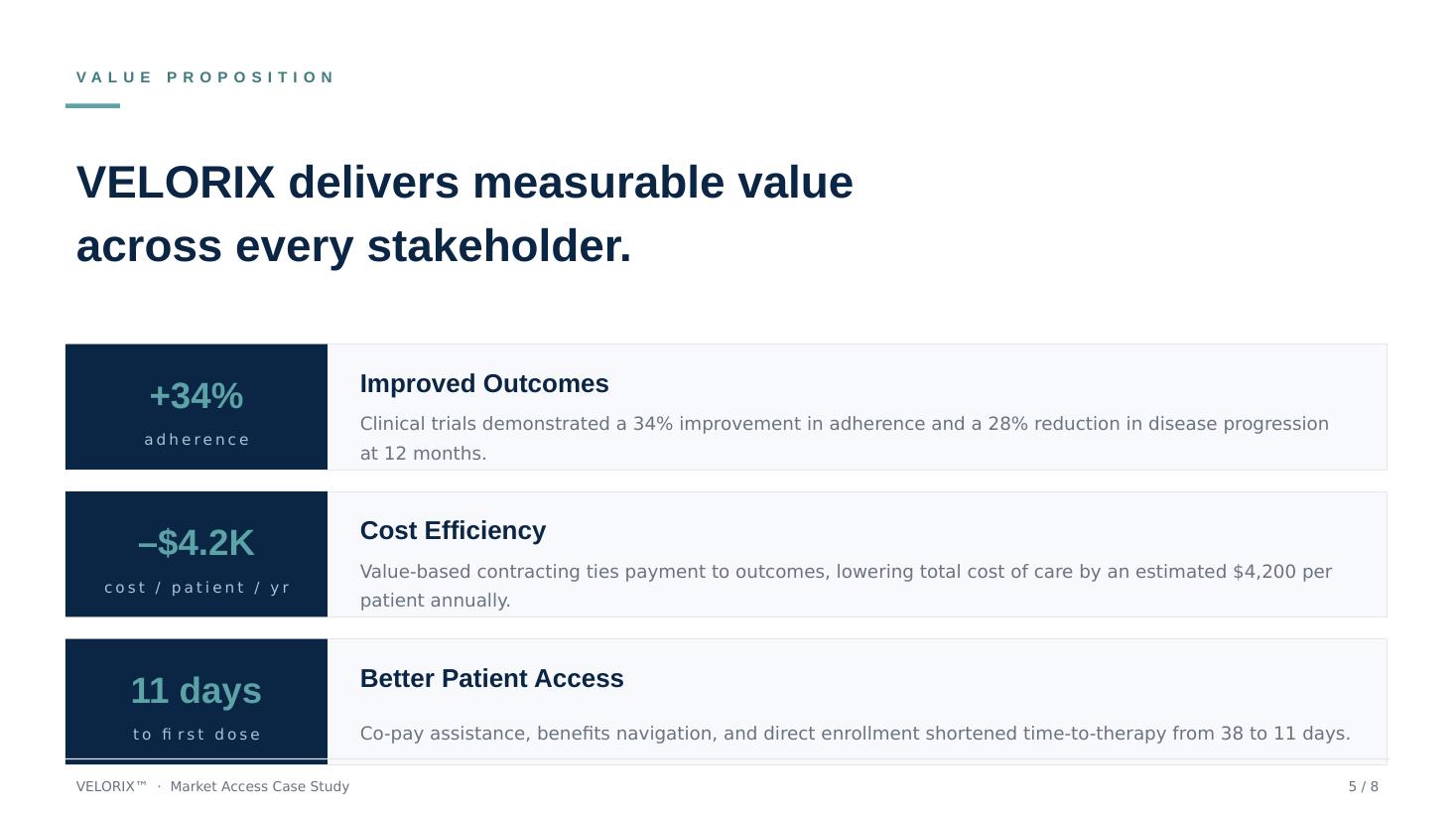 VALUE PROPOSITION

VELORIX delivers measurable value across every stakeholder.

+34%
adherence

Improved Outcomes

Clinical trials demonstrated a 34% improvement in adherence and a 28% reduction in disease progression at 12 months.

–$4.2K
cost / patient / yr

Cost Efficiency

Value-based contracting ties payment to outcomes, lowering total cost of care by an estimated $4,200 per patient annually.

11 days
to first dose

Better Patient Access

Co-pay assistance, benefits navigation, and direct enrollment shortened time-to-therapy from 38 to 11 days.

VELORIX™ · Market Access Case Study

5 / 8